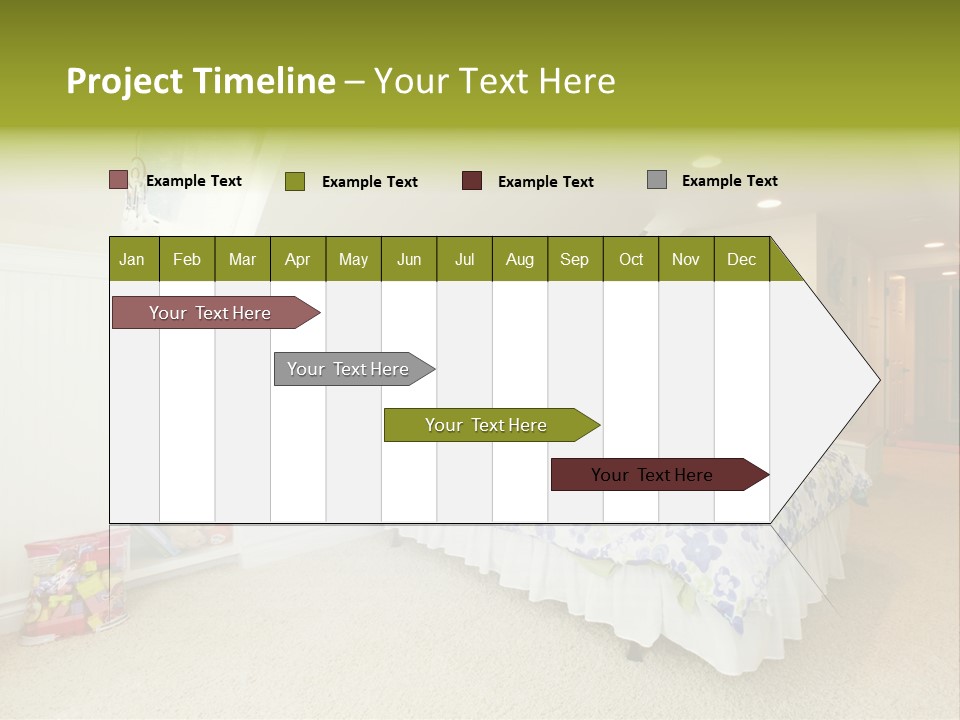 Project Timeline – Your Text Here

Example Text
Example Text
Example Text
Example Text

| Jan | Feb | Mar | Apr | May | Jun | Jul | Aug | Sep | Oct | Nov | Dec |
|---|---|---|---|---|---|---|---|---|---|---|---|

Your Text Here
Your Text Here
Your Text Here
Your Text Here